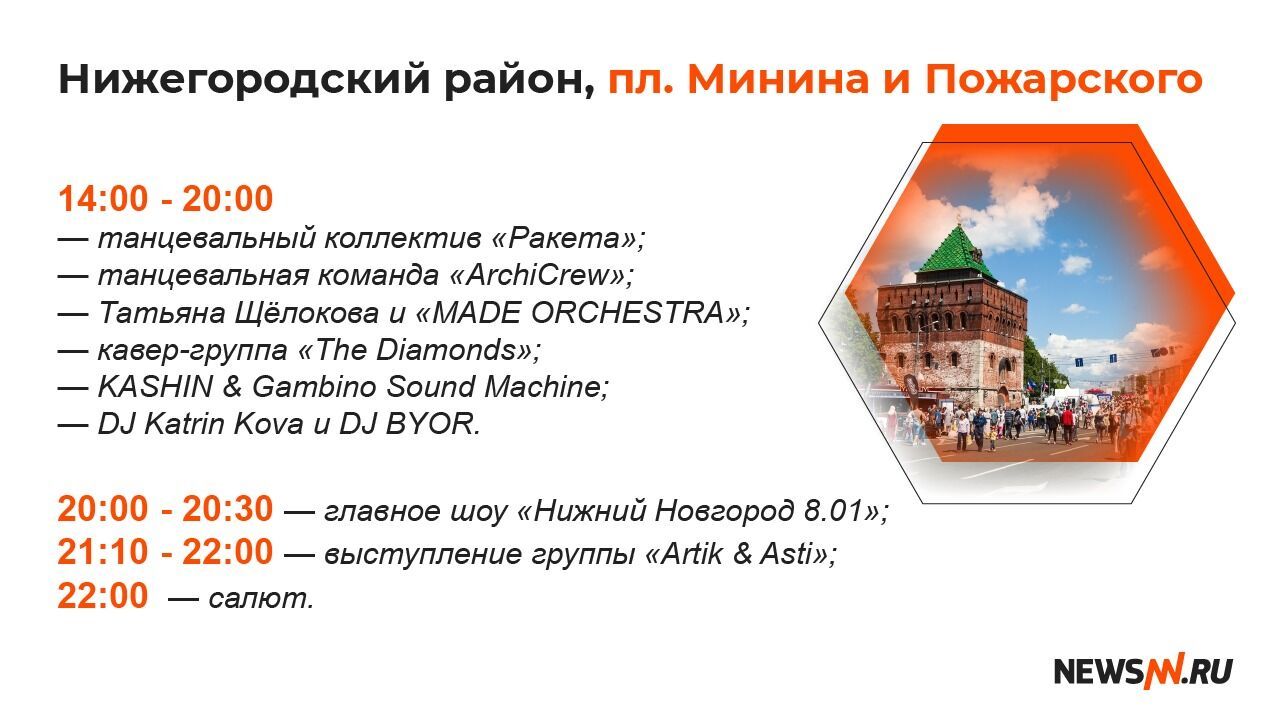 Нижегородский район, пл. Минина и Пожарского

14:00 - 20:00
— танцевальный коллектив «Ракета»;
— танцевальная команда «ArchiCrew»;
— Татьяна Щёлокова и «MADE ORCHESTRA»;
— кавер-группа «The Diamonds»;
— KASHIN & Gambino Sound Machine;
— DJ Katrin Kova и DJ BYOR.

20:00 - 20:30 — главное шоу «Нижний Новгород 8.01»;
21:10 - 22:00 — выступление группы «Artik & Asti»;
22:00 — салют.

NEWSNN.RU